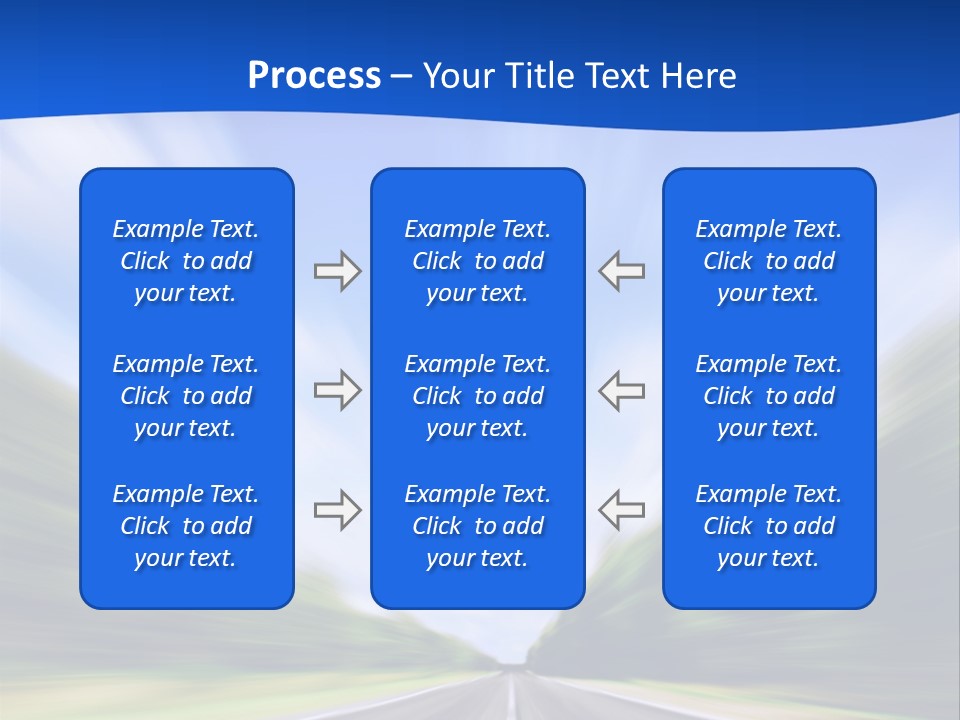 Process – Your Title Text Here

Example Text. Click to add your text.

Example Text. Click to add your text.

Example Text. Click to add your text.

Example Text. Click to add your text.

Example Text. Click to add your text.

Example Text. Click to add your text.

Example Text. Click to add your text.

Example Text. Click to add your text.

Example Text. Click to add your text.